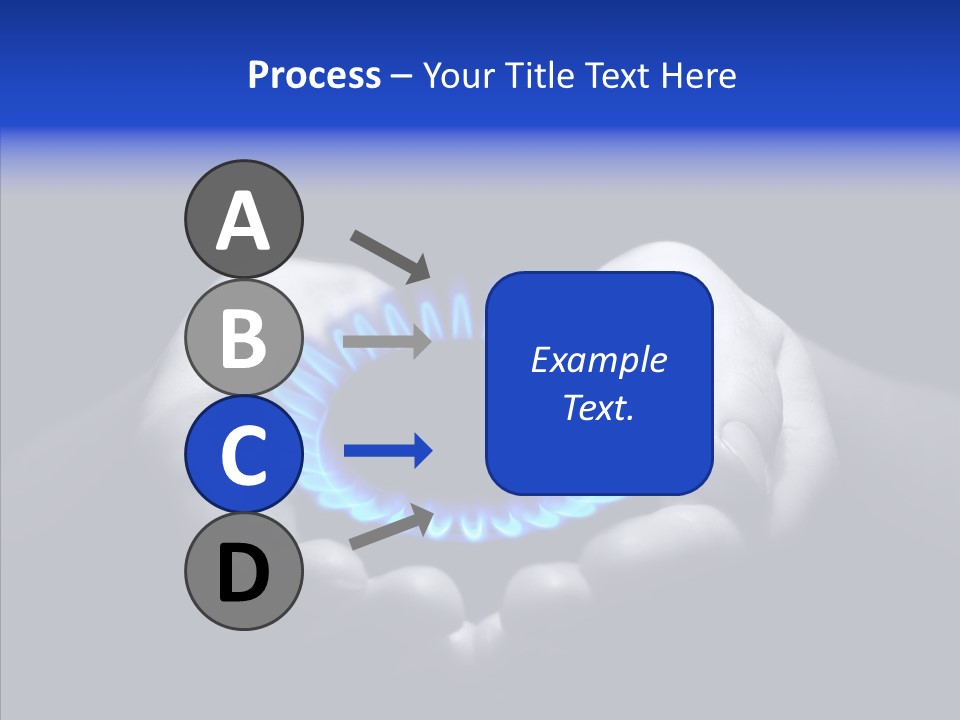 Process – Your Title Text Here

A

B

C

D

Example Text.